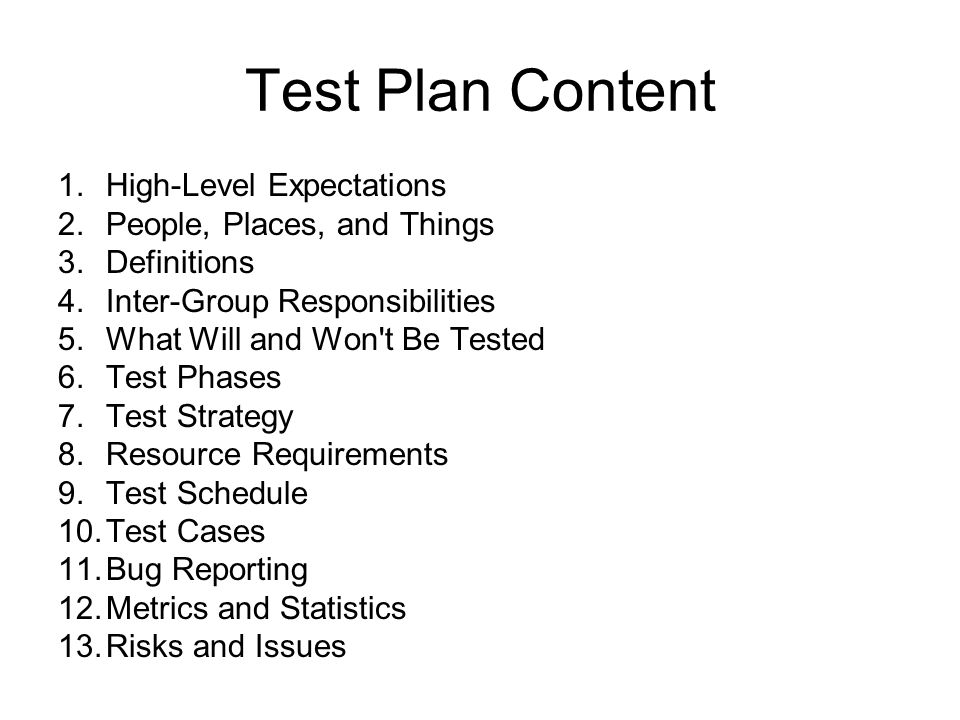 Test Plan Content

1. High-Level Expectations
2. People, Places, and Things
3. Definitions
4. Inter-Group Responsibilities
5. What Will and Won't Be Tested
6. Test Phases
7. Test Strategy
8. Resource Requirements
9. Test Schedule
10. Test Cases
11. Bug Reporting
12. Metrics and Statistics
13. Risks and Issues